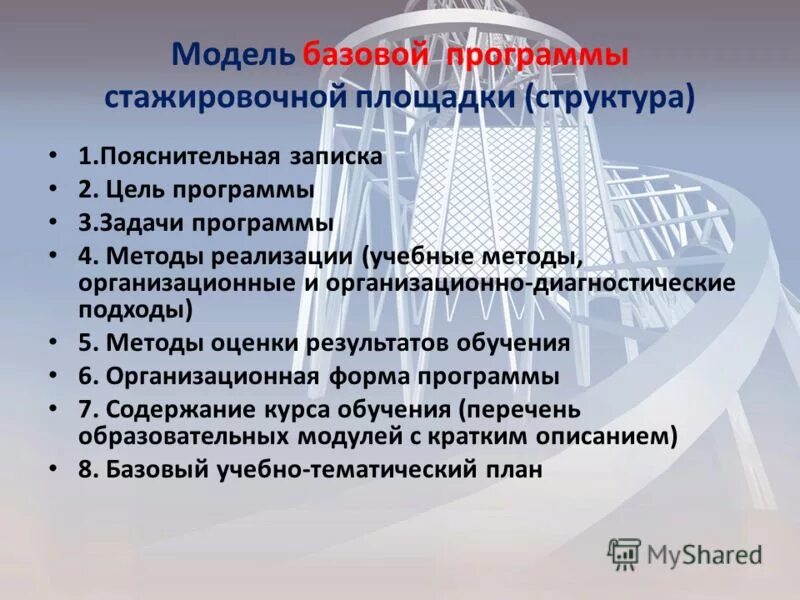 Модель базовой программы стажировочной площадки (структура)

• 1.Пояснительная записка
• 2. Цель программы
• 3.Задачи программы
• 4. Методы реализации (учебные методы, организационные и организационно-диагностические подходы)
• 5. Методы оценки результатов обучения
• 6. Организационная форма программы
• 7. Содержание курса обучения (перечень образовательных модулей с кратким описанием)
• 8. Базовый учебно-тематический план

MyShared